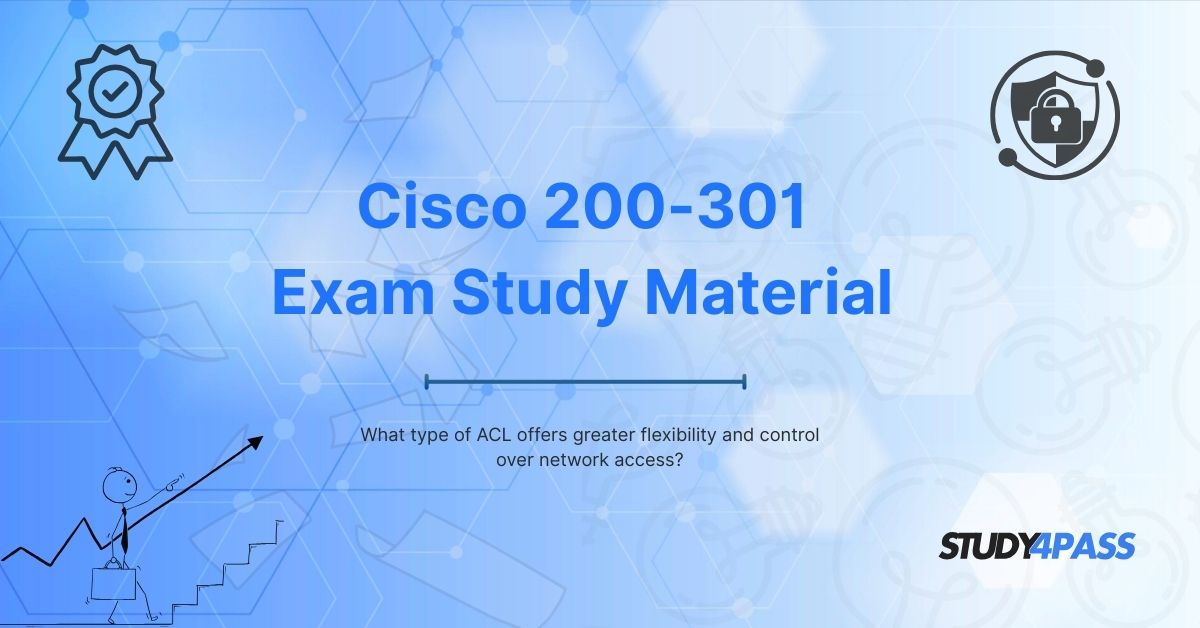 Cisco 200-301
Exam Study Material

What type of ACL offers greater flexibility and control over network access?

STUDY4PASS